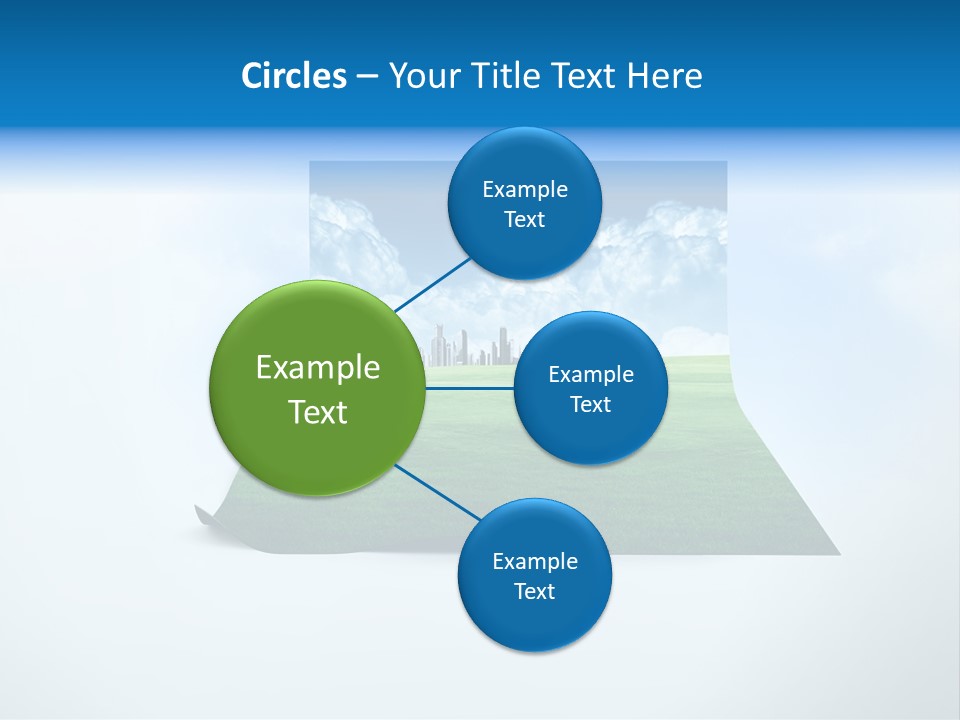 Circles – Your Title Text Here

Example Text

Example Text

Example Text

Example Text